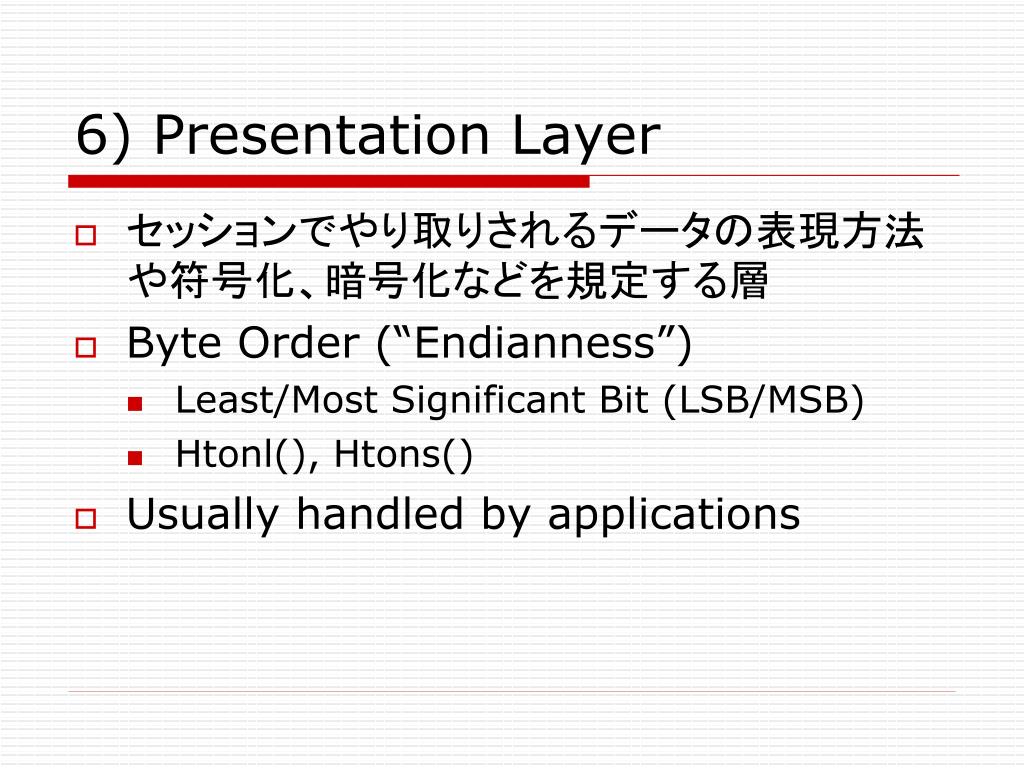 6) Presentation Layer

セッションでやり取りされるデータの表現方法や符号化、暗号化などを規定する層

Byte Order (“Endianness”)

Least/Most Significant Bit (LSB/MSB)

Htonl(), Htons()

Usually handled by applications